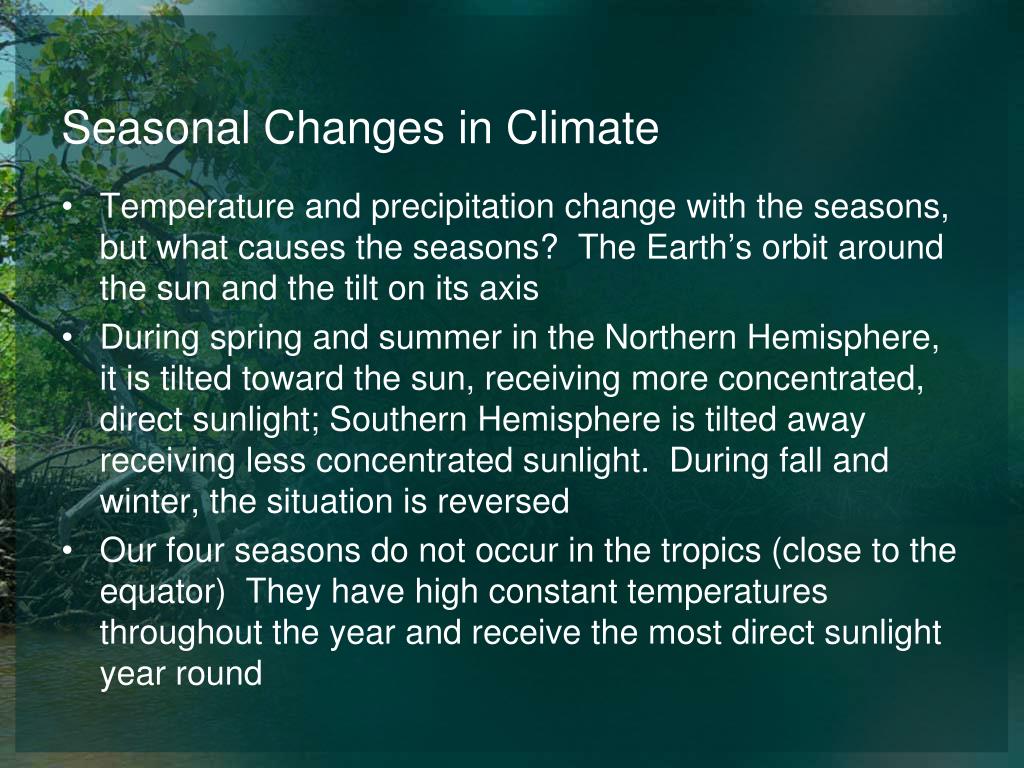 Seasonal Changes in Climate

• Temperature and precipitation change with the seasons, but what causes the seasons? The Earth’s orbit around the sun and the tilt on its axis
• During spring and summer in the Northern Hemisphere, it is tilted toward the sun, receiving more concentrated, direct sunlight; Southern Hemisphere is tilted away receiving less concentrated sunlight. During fall and winter, the situation is reversed
• Our four seasons do not occur in the tropics (close to the equator) They have high constant temperatures throughout the year and receive the most direct sunlight year round